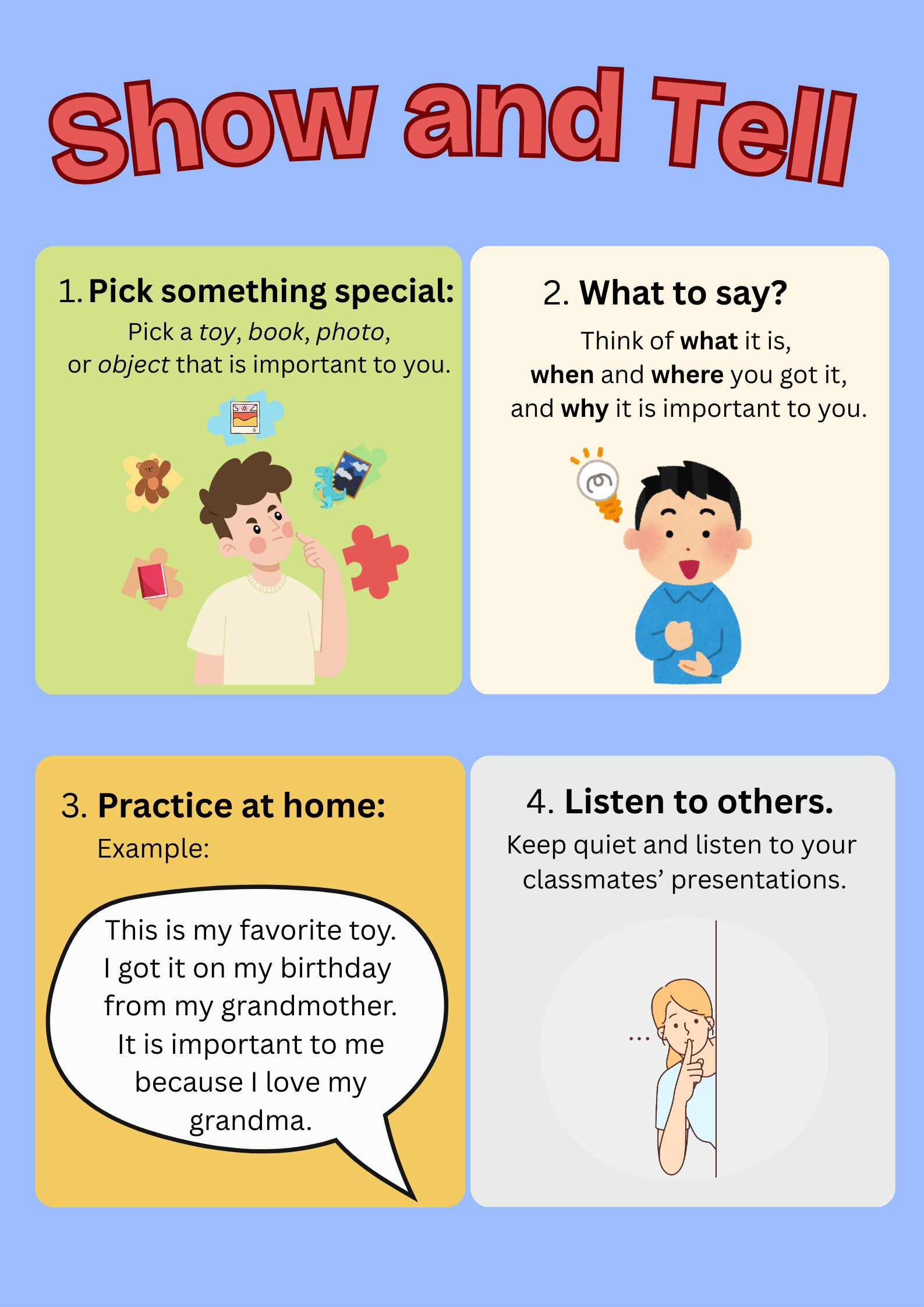 Show and Tell

1. Pick something special:
Pick a toy, book, photo, or object that is important to you.

2. What to say?
Think of what it is, when and where you got it, and why it is important to you.

3. Practice at home:
Example:

This is my favorite toy. I got it on my birthday from my grandmother. It is important to me because I love my grandma.

4. Listen to others.
Keep quiet and listen to your classmates' presentations.

...